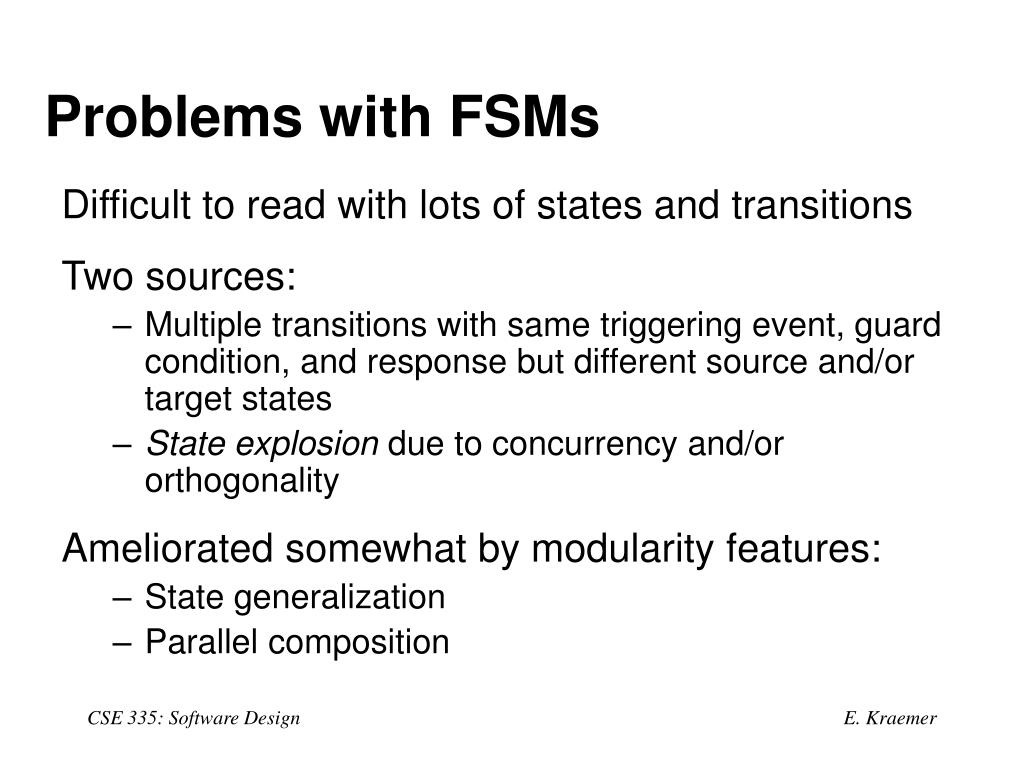 Problems with FSMs

Difficult to read with lots of states and transitions

Two sources:

– Multiple transitions with same triggering event, guard condition, and response but different source and/or target states
– State explosion due to concurrency and/or orthogonality

Ameliorated somewhat by modularity features:

– State generalization
– Parallel composition

CSE 335: Software Design

E. Kraemer